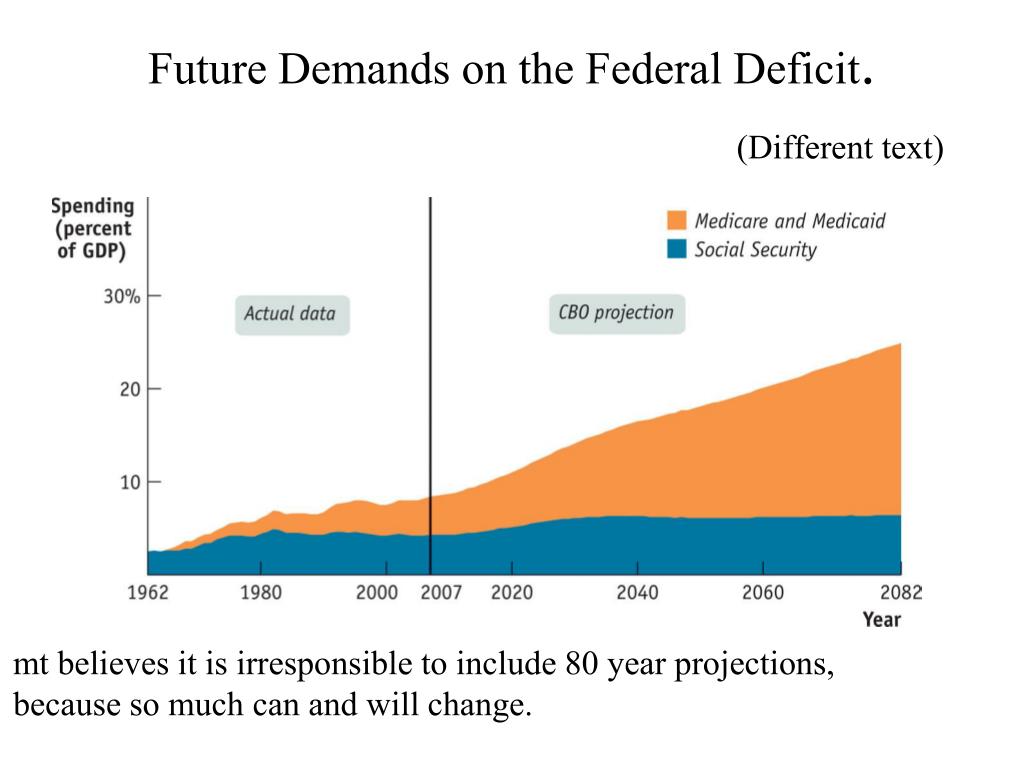 Future Demands on the Federal Deficit.

(Different text)

Spending (percent of GDP)

Medicare and Medicaid
Social Security

30%
20
10

Actual data

CBO projection

1962 1980 2000 2007 2020 2040 2060 2082

Year

mt believes it is irresponsible to include 80 year projections, because so much can and will change.